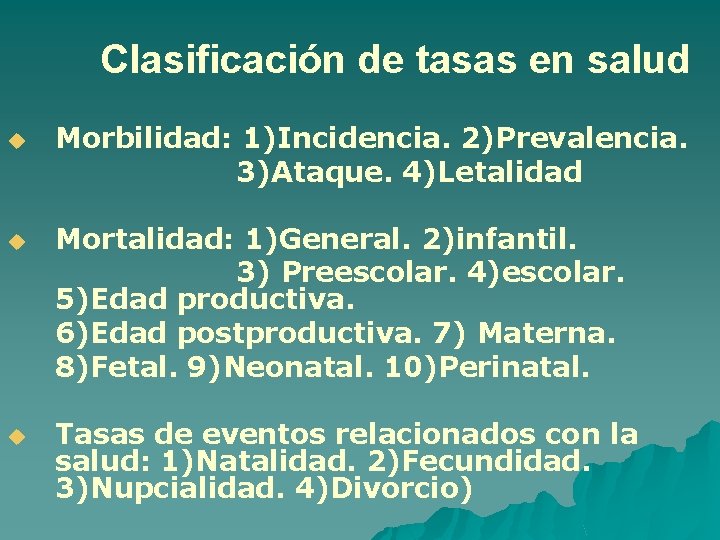 Clasificación de tasas en salud

Morbilidad: 1)Incidencia. 2)Prevalencia. 3)Ataque. 4)Letalidad

Mortalidad: 1)General. 2)infantil. 3) Preescolar. 4)escolar. 5)Edad productiva.
6)Edad postproductiva. 7) Materna.
8)Fetal. 9)Neonatal. 10)Perinatal.

Tasas de eventos relacionados con la salud: 1)Natalidad. 2)Fecundidad. 3)Nupcialidad. 4)Divorcio)